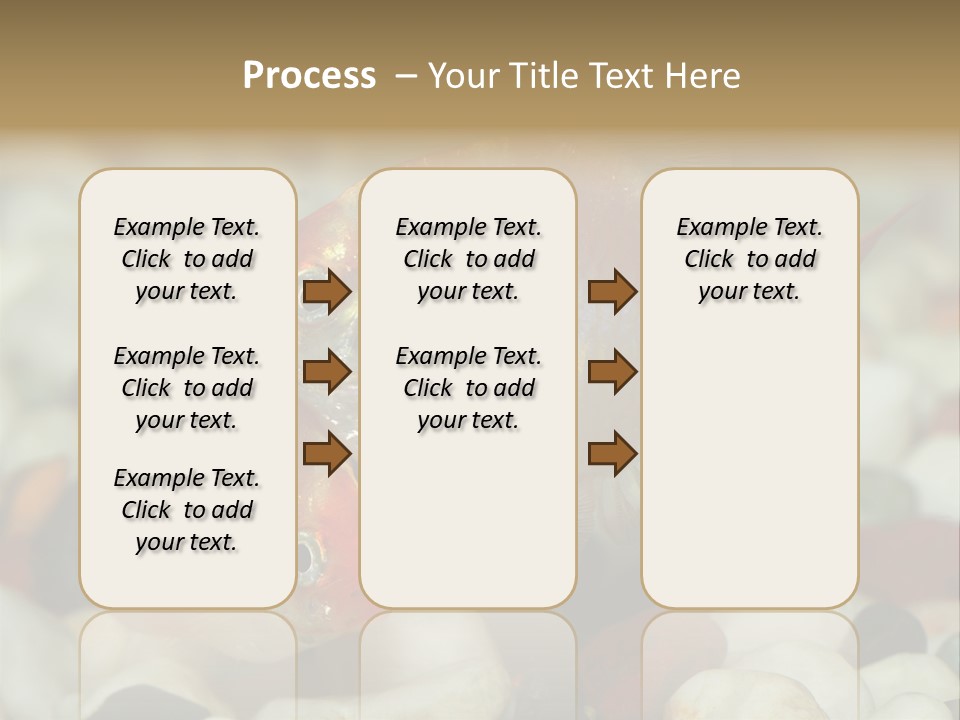 Process – Your Title Text Here

Example Text. Click to add your text.

Example Text. Click to add your text.

Example Text. Click to add your text.

Example Text. Click to add your text.

Example Text. Click to add your text.

Example Text. Click to add your text.